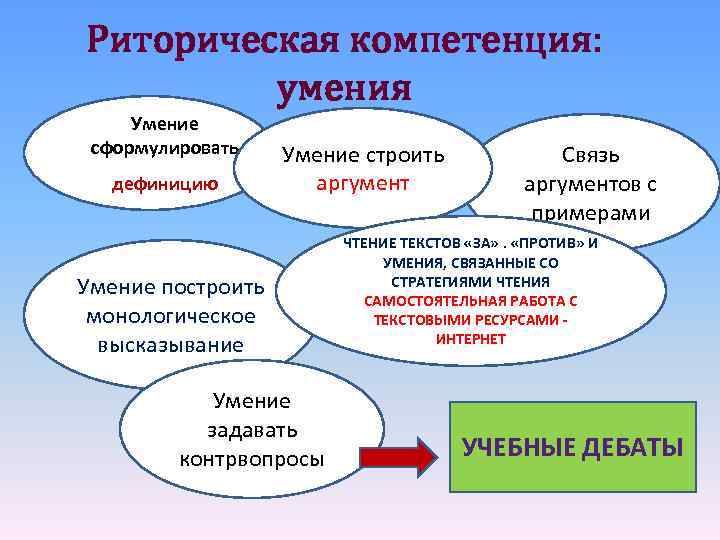 Риторическая компетенция: умения

Умение сформулировать дефиницию

Умение строить аргумент

Связь аргументов с примерами

ЧТЕНИЕ ТЕКСТОВ «ЗА» . «ПРОТИВ» И УМЕНИЯ, СВЯЗАННЫЕ СО СТРАТЕГИЯМИ ЧТЕНИЯ САМОСТОЯТЕЛЬНАЯ РАБОТА С ТЕКСТОВЫМИ РЕСУРСАМИ - ИНТЕРНЕТ

Умение построить монологическое высказывание

Умение задавать контрвопросы

УЧЕБНЫЕ ДЕБАТЫ